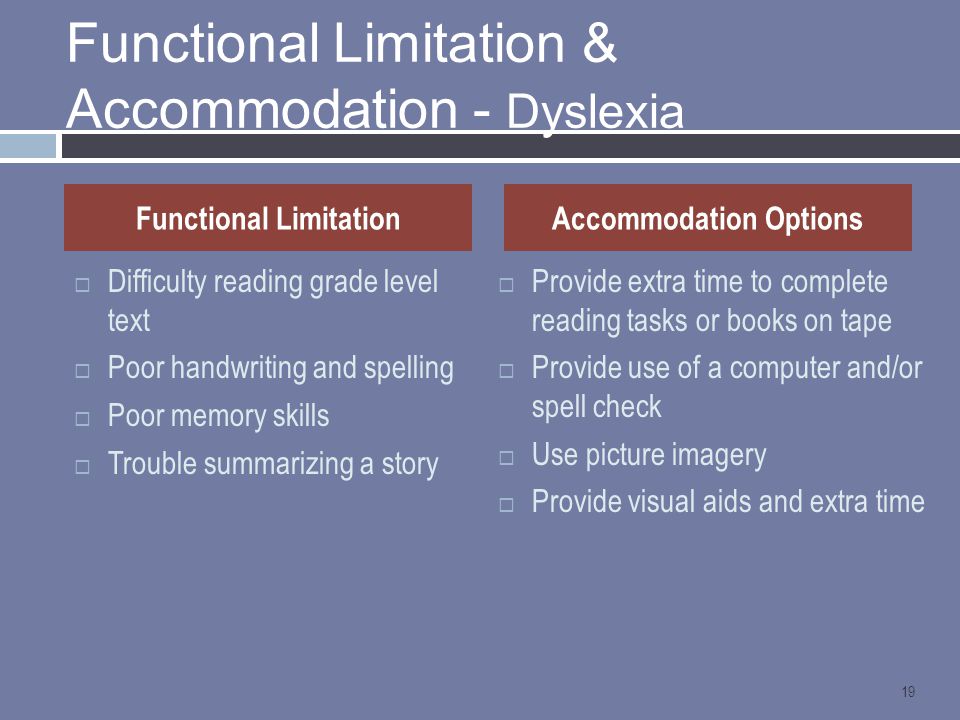 Functional Limitation & Accommodation - Dyslexia

Functional Limitation

□ Difficulty reading grade level text
□ Poor handwriting and spelling
□ Poor memory skills
□ Trouble summarizing a story

Accommodation Options

□ Provide extra time to complete reading tasks or books on tape
□ Provide use of a computer and/or spell check
□ Use picture imagery
□ Provide visual aids and extra time

19